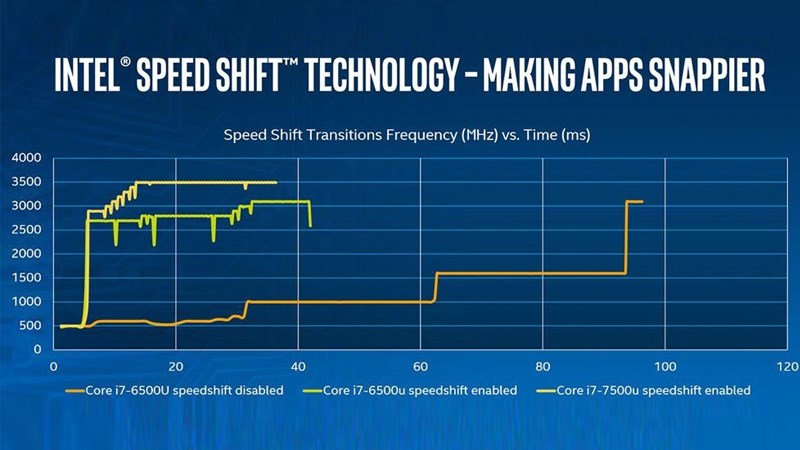 INTEL® SPEED SHIFT™ TECHNOLOGY – MAKING APPS SNAPPIER

Speed Shift Transitions Frequency (MHz) vs. Time (ms)

4000
3500
3000
2500
2000
1500
1000
500
0

0
20
40
60
80
100
120

Core i7-6500U speedshift disabled
Core i7-6500u speedshift enabled
Core i7-7500u speedshift enabled